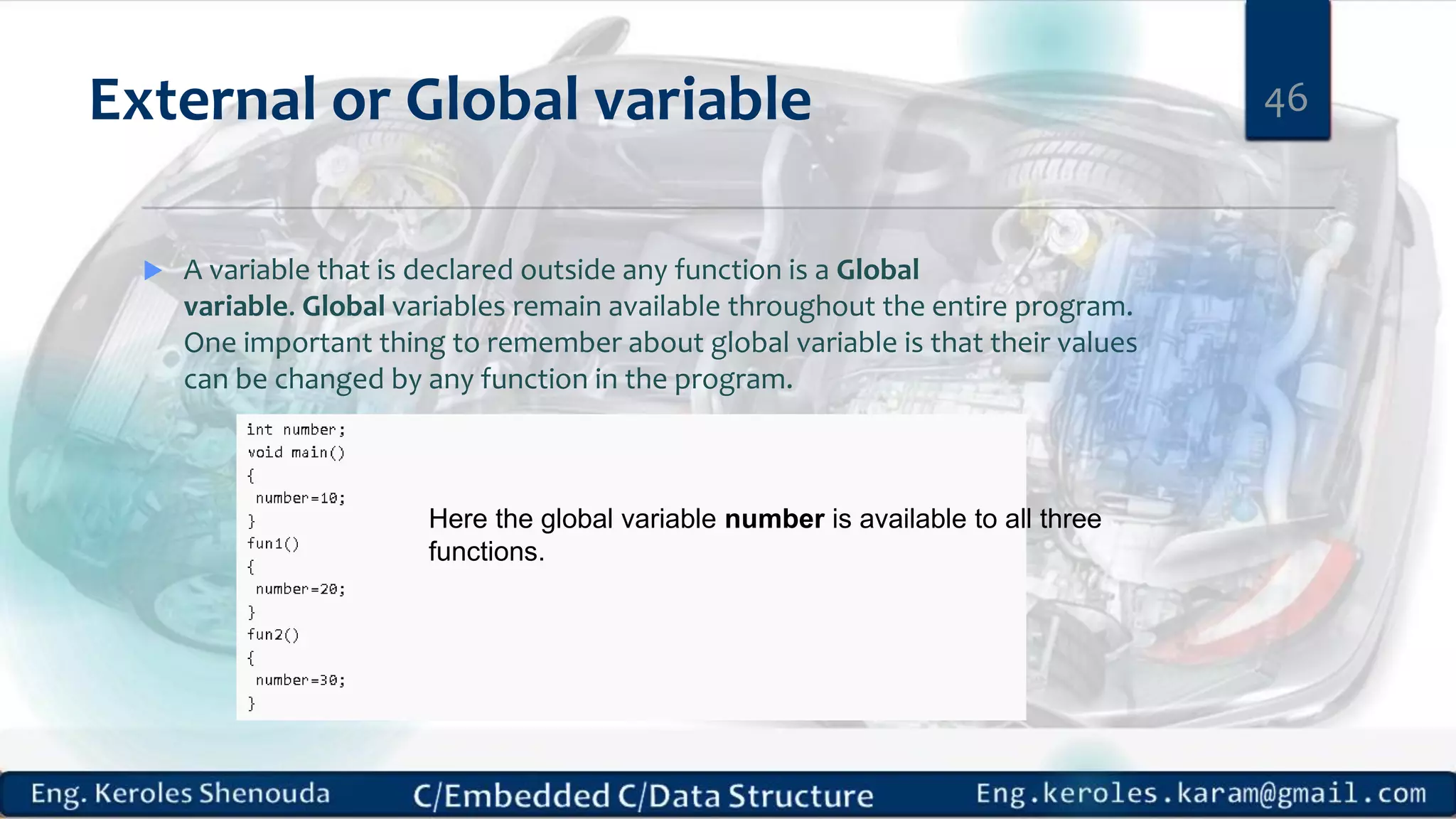 External or Global variable

46

A variable that is declared outside any function is a Global variable. Global variables remain available throughout the entire program. One important thing to remember about global variable is that their values can be changed by any function in the program.

int number;
void main()
{
 number=10;
}
fun1()
{
 number=20;
}
fun2()
{
 number=30;
}

Here the global variable number is available to all three functions.

Eng. Keroles Shenouda C/Embedded C/Data Structure Eng.keroles.karam@gmail.com